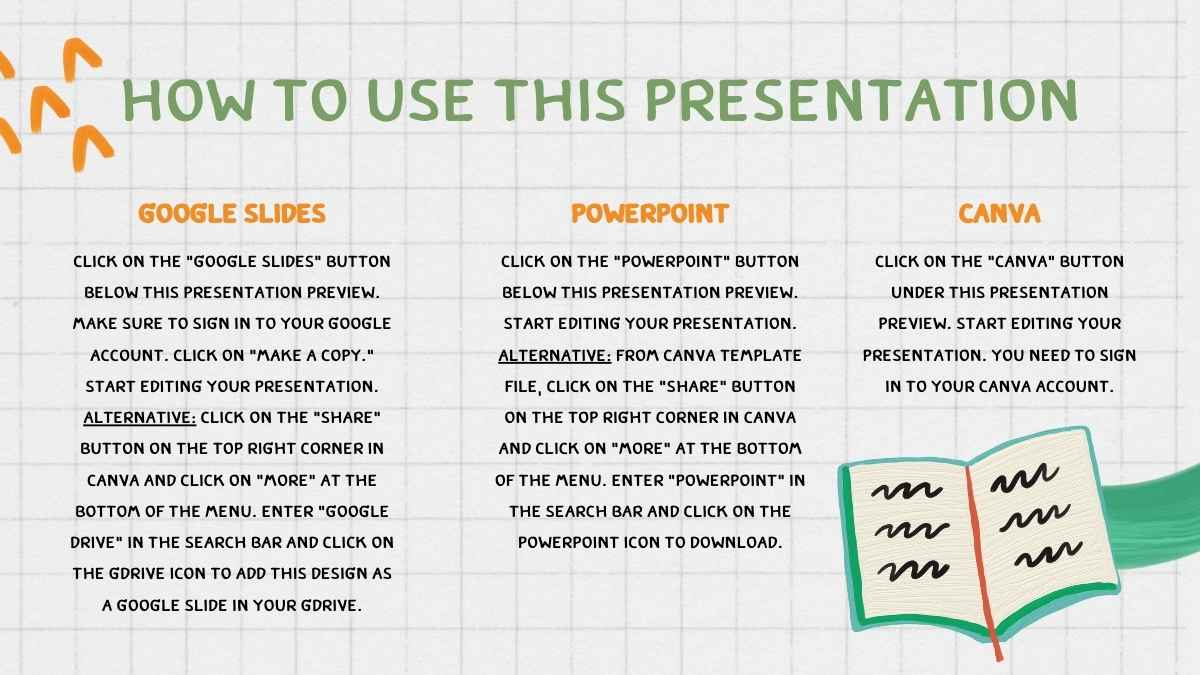 HOW TO USE THIS PRESENTATION

GOOGLE SLIDES

CLICK ON THE "GOOGLE SLIDES" BUTTON BELOW THIS PRESENTATION PREVIEW. MAKE SURE TO SIGN IN TO YOUR GOOGLE ACCOUNT. CLICK ON "MAKE A COPY." START EDITING YOUR PRESENTATION. ALTERNATIVE: CLICK ON THE "SHARE" BUTTON ON THE TOP RIGHT CORNER IN CANVA AND CLICK ON "MORE" AT THE BOTTOM OF THE MENU. ENTER "GOOGLE DRIVE" IN THE SEARCH BAR AND CLICK ON THE GDRIVE ICON TO ADD THIS DESIGN AS A GOOGLE SLIDE IN YOUR GDRIVE.

POWERPOINT

CLICK ON THE "POWERPOINT" BUTTON BELOW THIS PRESENTATION PREVIEW. START EDITING YOUR PRESENTATION. ALTERNATIVE: FROM CANVA TEMPLATE FILE, CLICK ON THE "SHARE" BUTTON ON THE TOP RIGHT CORNER IN CANVA AND CLICK ON "MORE" AT THE BOTTOM OF THE MENU. ENTER "POWERPOINT" IN THE SEARCH BAR AND CLICK ON THE POWERPOINT ICON TO DOWNLOAD.

CANVA

CLICK ON THE "CANVA" BUTTON UNDER THIS PRESENTATION PREVIEW. START EDITING YOUR PRESENTATION. YOU NEED TO SIGN IN TO YOUR CANVA ACCOUNT.